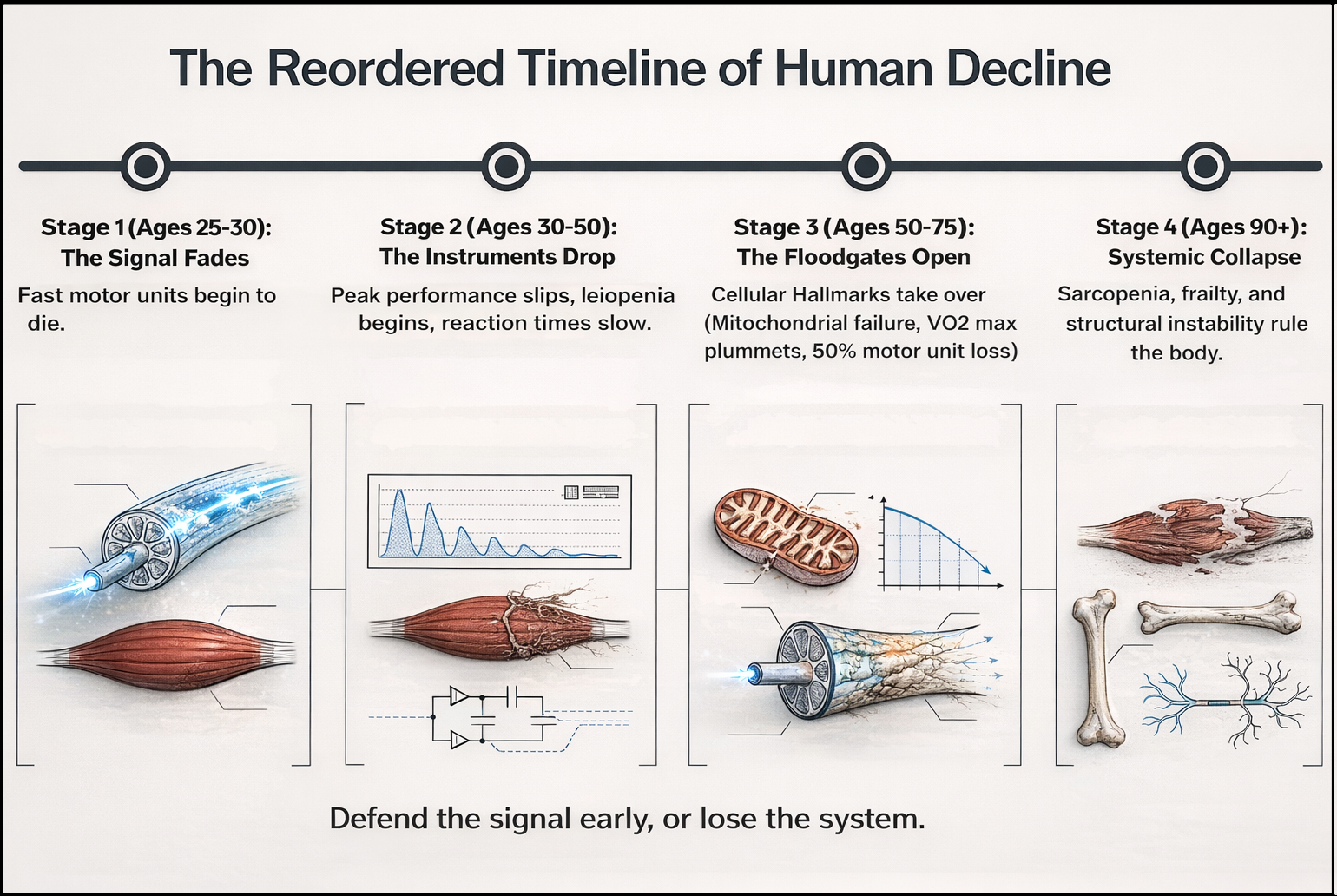 The Reordered Timeline of Human Decline

Stage 1 (Ages 25-30): The Signal Fades

Fast motor units begin to die.

Stage 2 (Ages 30-50): The Instruments Drop

Peak performance slips, leiopenia begins, reaction times slow.

Stage 3 (Ages 50-75): The Floodgates Open

Cellular Hallmarks take over (Mitochondrial failure, VO2 max plummets, 50% motor unit loss)

Stage 4 (Ages 90+): Systemic Collapse

Sarcopenia, frailty, and structural instability rule the body.

Defend the signal early, or lose the system.